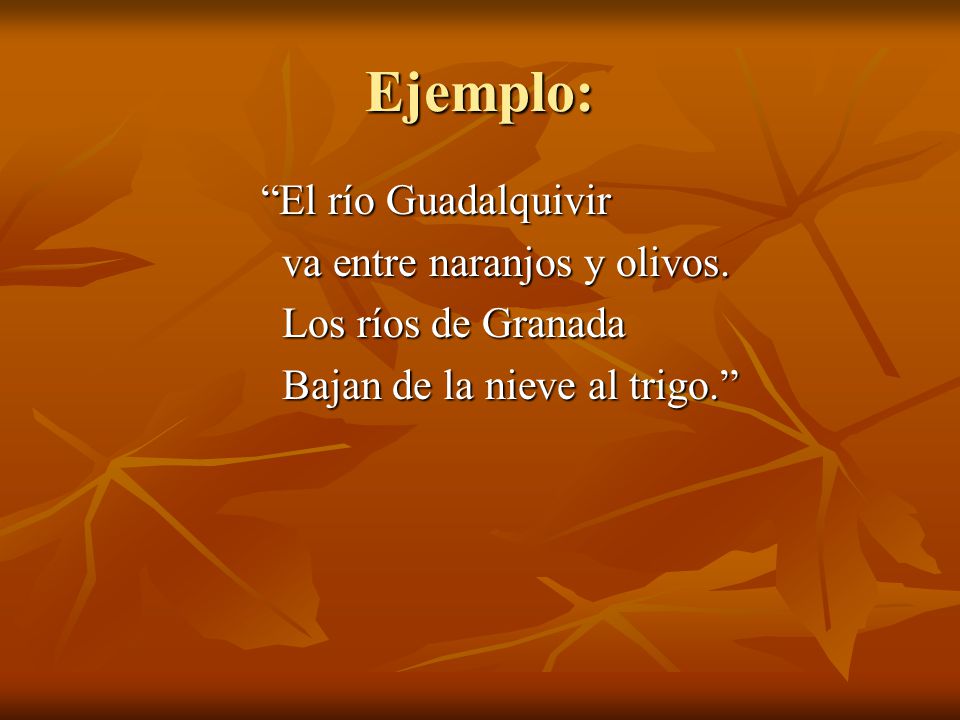 Ejemplo:

“El río Guadalquivir
va entre naranjos y olivos.
Los ríos de Granada
Bajan de la nieve al trigo.”